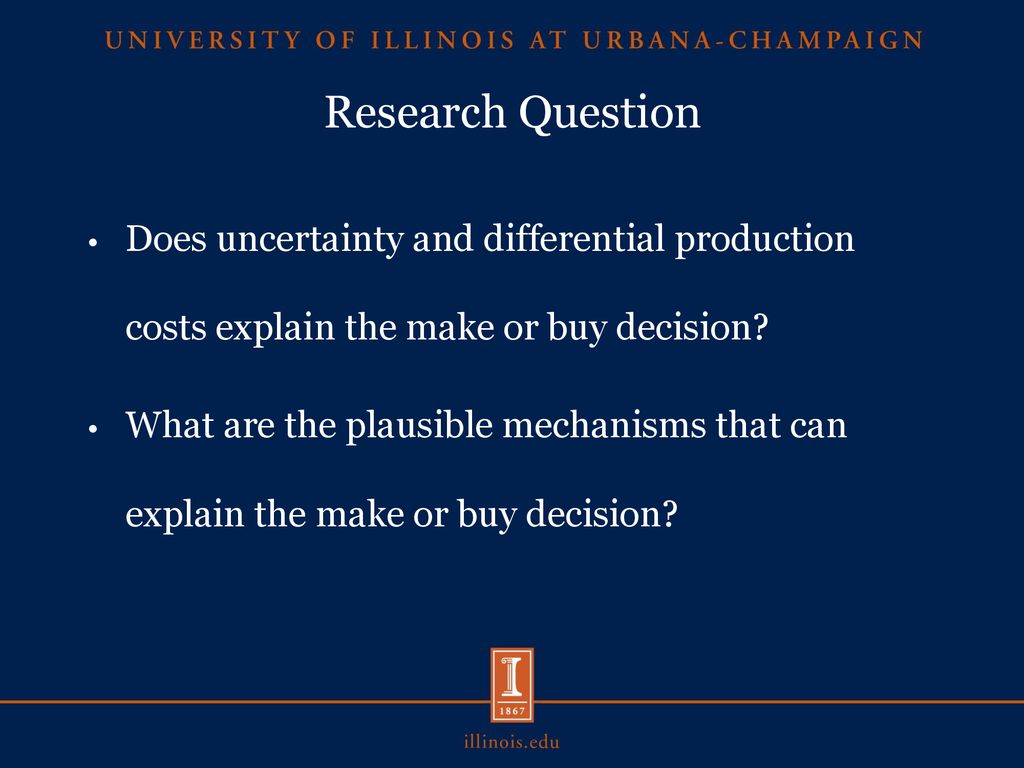 UNIVERSITY OF ILLINOIS AT URBANA-CHAMPAIGN

Research Question

• Does uncertainty and differential production costs explain the make or buy decision?

• What are the plausible mechanisms that can explain the make or buy decision?

I
1867

illinois.edu